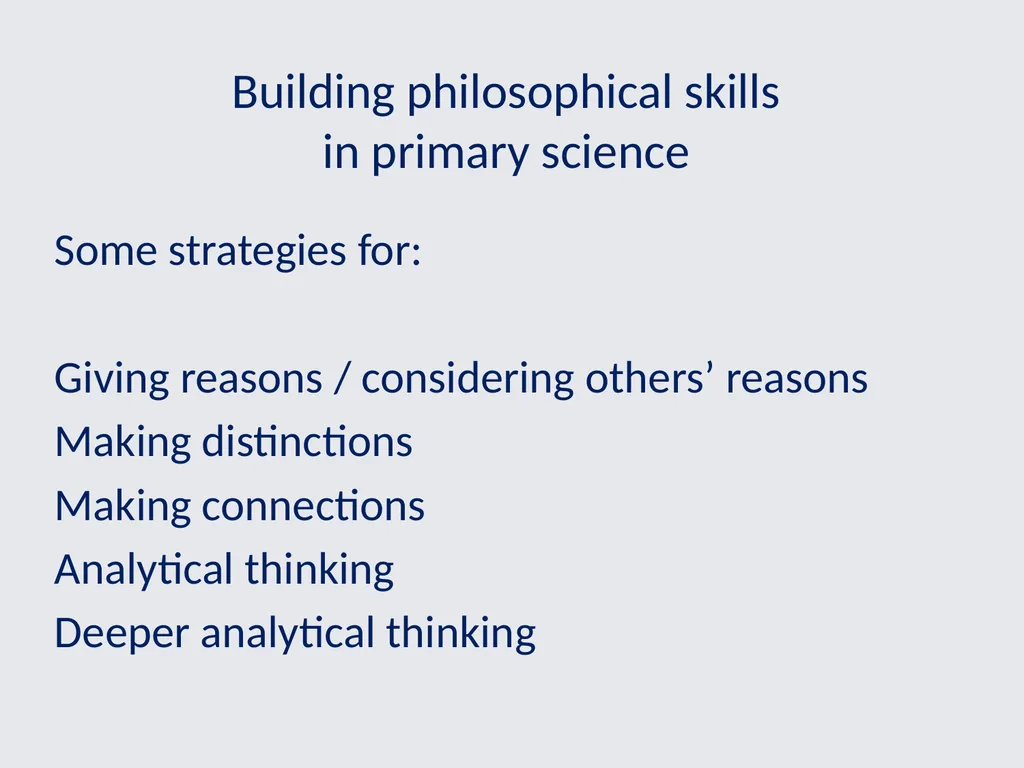 Building philosophical skills
in primary science

Some strategies for:

Giving reasons / considering others’ reasons
Making distinctions
Making connections
Analytical thinking
Deeper analytical thinking